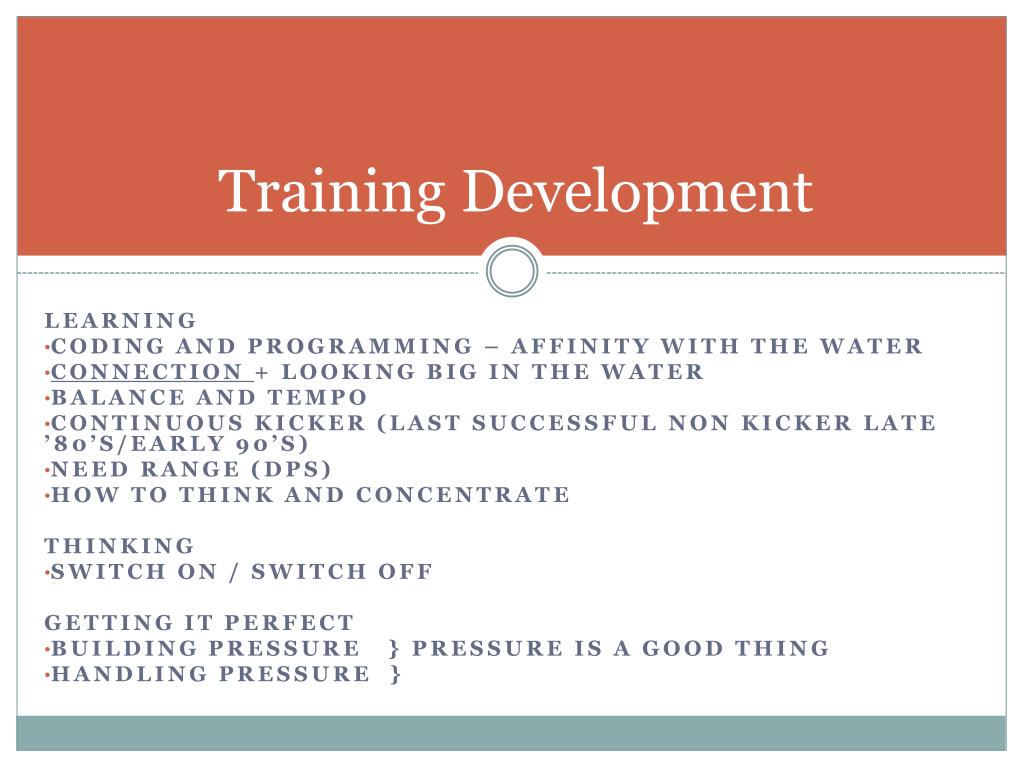 Training Development

LEARNING
•CODING AND PROGRAMMING – AFFINITY WITH THE WATER
•CONNECTION + LOOKING BIG IN THE WATER
•BALANCE AND TEMPO
•CONTINUOUS KICKER (LAST SUCCESSFUL NON KICKER LATE ’80’S/EARLY 90’S)
•NEED RANGE (DPS)
•HOW TO THINK AND CONCENTRATE

THINKING
•SWITCH ON / SWITCH OFF

GETTING IT PERFECT
•BUILDING PRESSURE } PRESSURE IS A GOOD THING
•HANDLING PRESSURE }